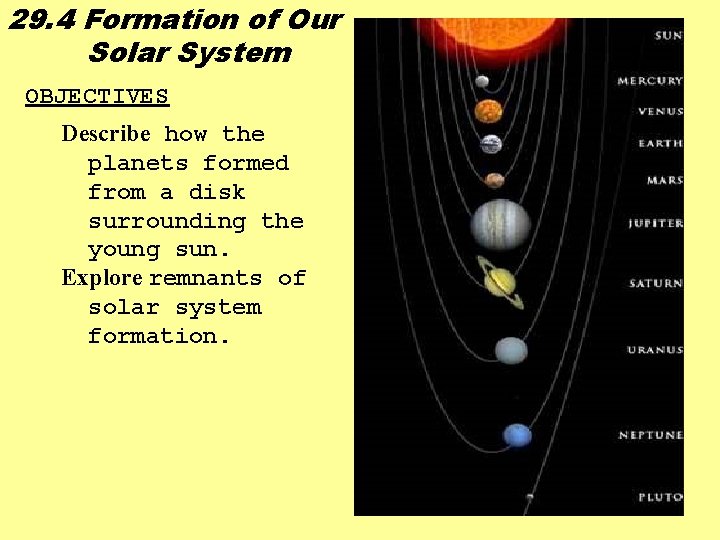 29.4 Formation of Our Solar System

OBJECTIVES

Describe how the planets formed from a disk surrounding the young sun.
Explore remnants of solar system formation.

SUN
MERCURY
VENUS
EARTH
MARS
JUPITER
SATURN
URANUS
NEPTUNE
PLUTO